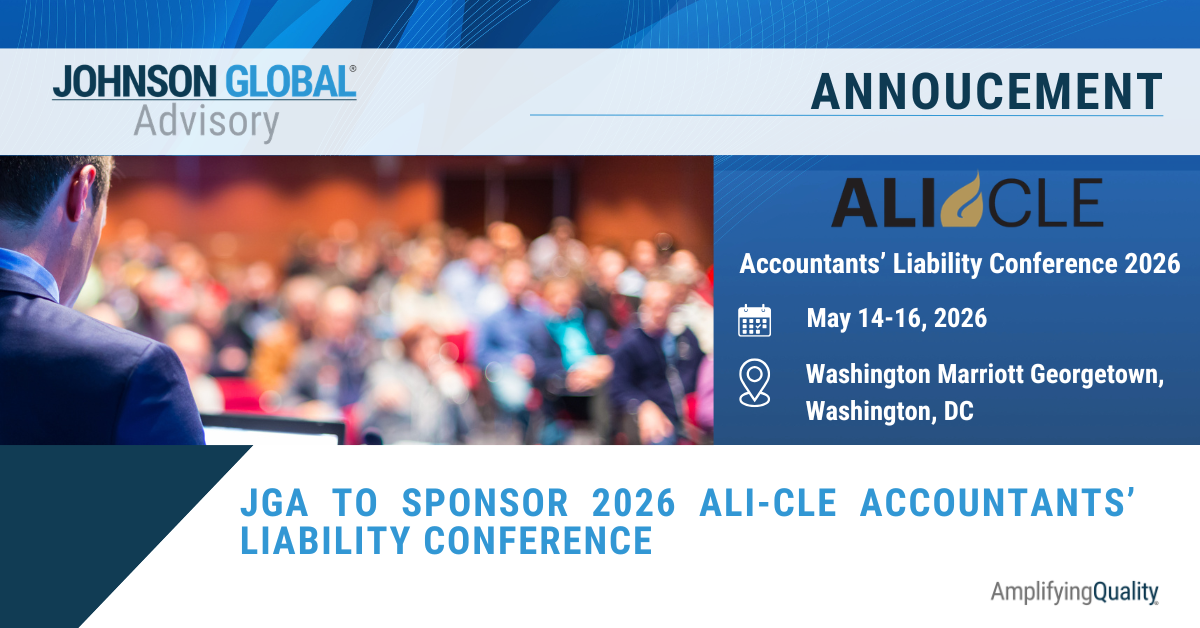 JOHNSON GLOBAL®
Advisory

ANNOUCEMENT

ALI CLE

Accountants' Liability Conference 2026

May 14-16, 2026

Washington Marriott Georgetown, Washington, DC

JGA TO SPONSOR 2026 ALI-CLE ACCOUNTANTS' LIABILITY CONFERENCE

AmplifyingQuality®